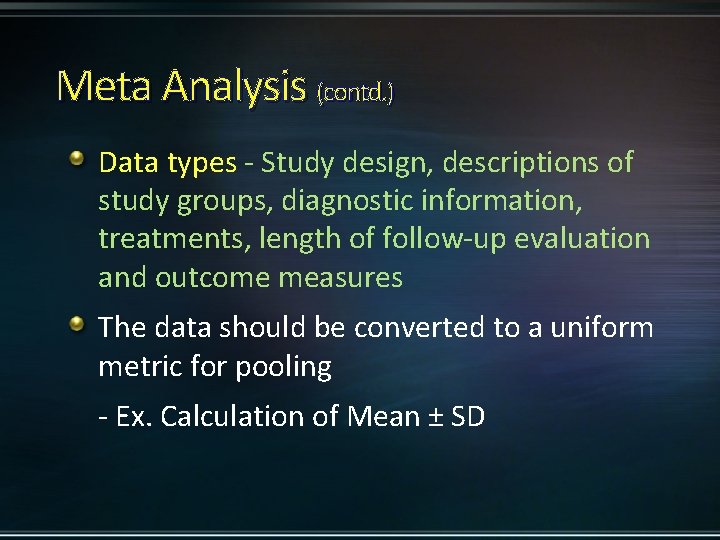 Meta Analysis (contd.)

Data types - Study design, descriptions of study groups, diagnostic information, treatments, length of follow-up evaluation and outcome measures

The data should be converted to a uniform metric for pooling

- Ex. Calculation of Mean ± SD